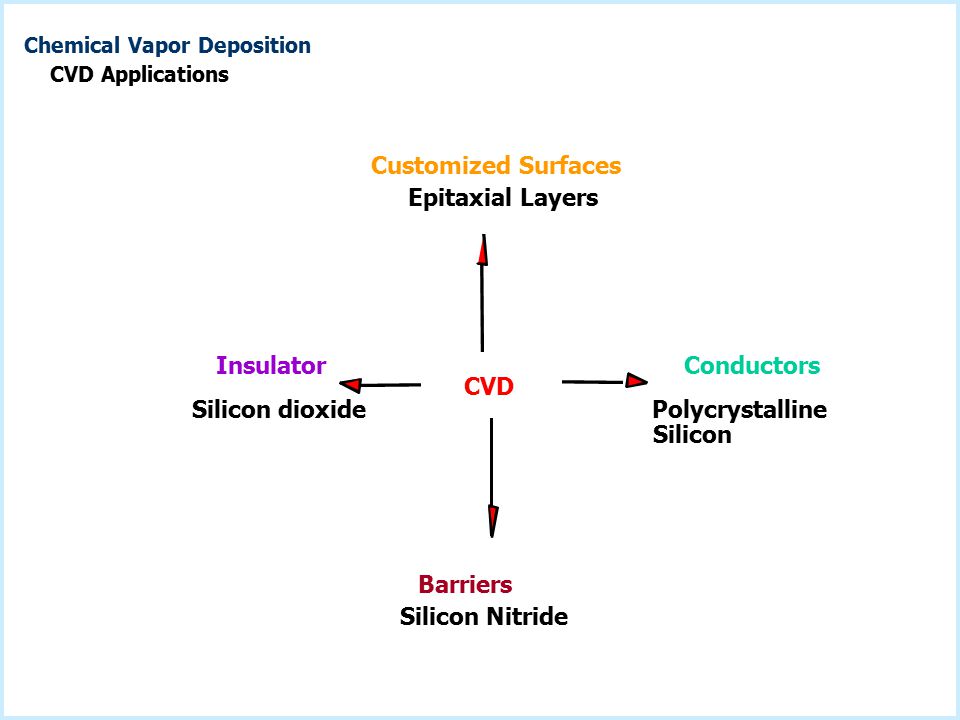 Chemical Vapor Deposition
CVD Applications

Customized Surfaces
Epitaxial Layers

Insulator
Silicon dioxide

CVD

Conductors
Polycrystalline Silicon

Barriers
Silicon Nitride